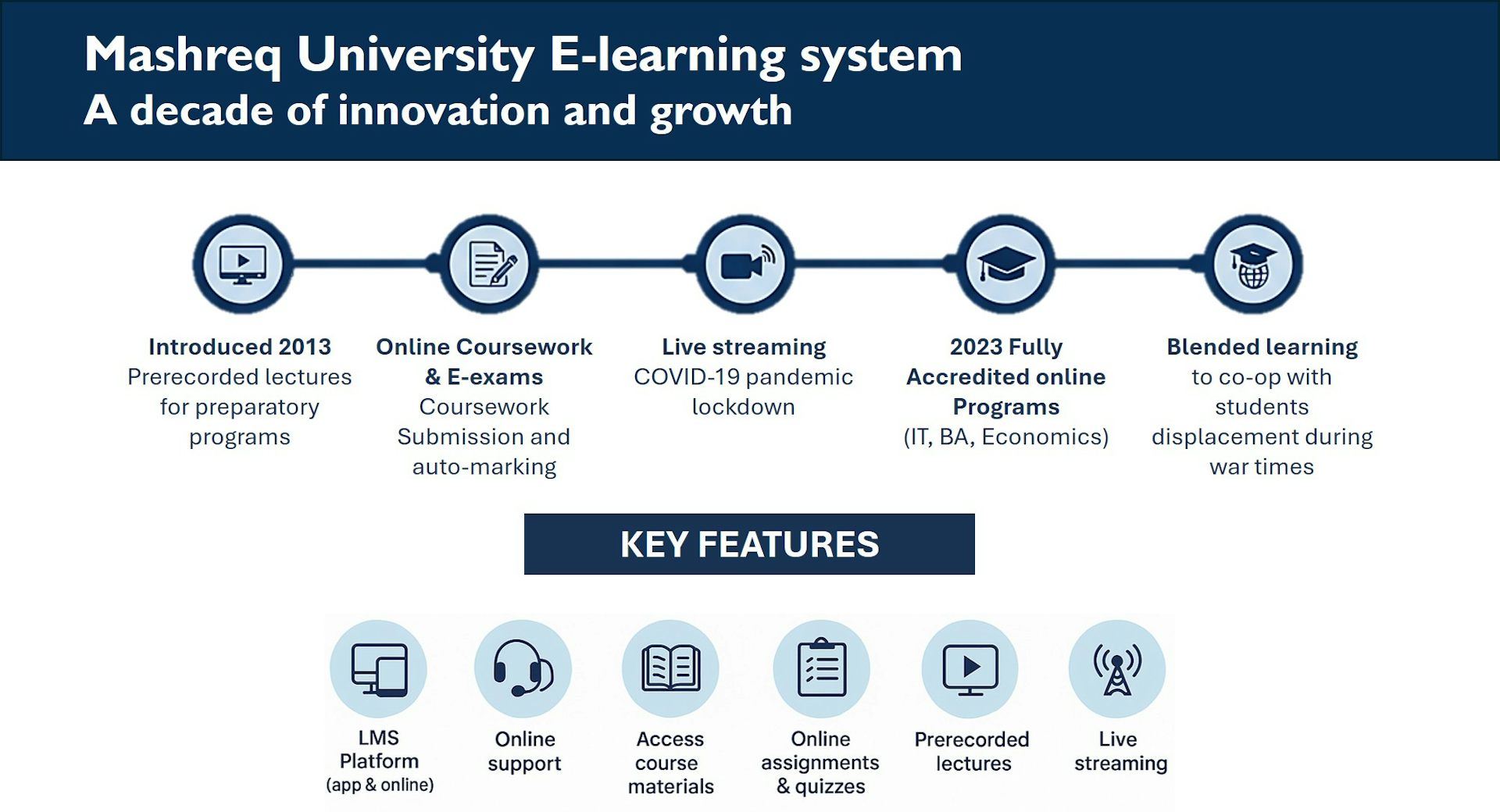 Mashreq University E-learning system
A decade of innovation and growth

Introduced 2013
Prerecorded lectures for preparatory programs

Online Coursework & E-exams
Coursework Submission and auto-marking

Live streaming
COVID-19 pandemic lockdown

2023 Fully Accredited online Programs
(IT, BA, Economics)

Blended learning
to co-op with students displacement during war times

KEY FEATURES

LMS Platform
(app & online)

Online support

Access course materials

Online assignments & quizzes

Prerecorded lectures

Live streaming